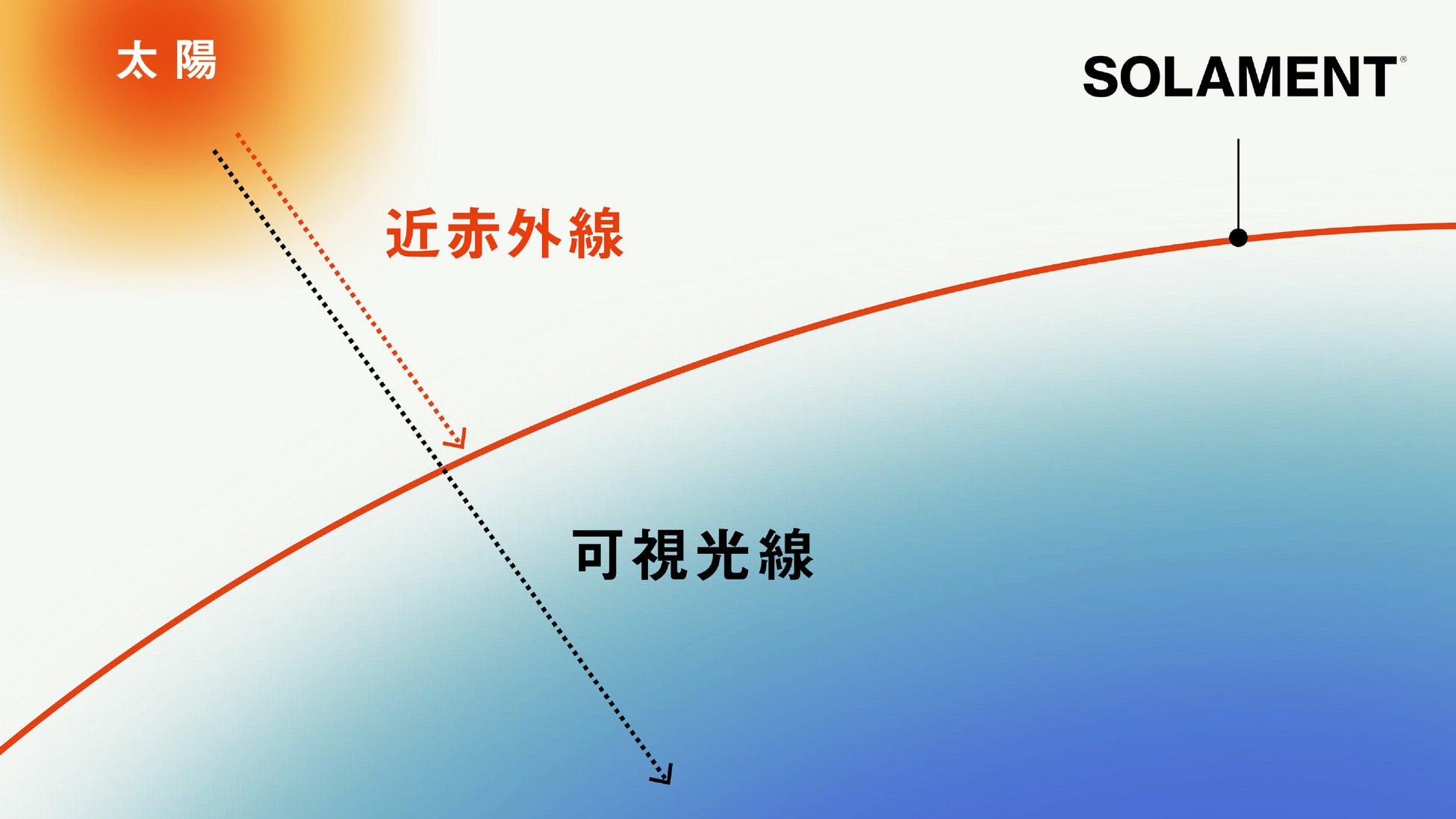 太陽

SOLAMENT®

近赤外線

可視光線